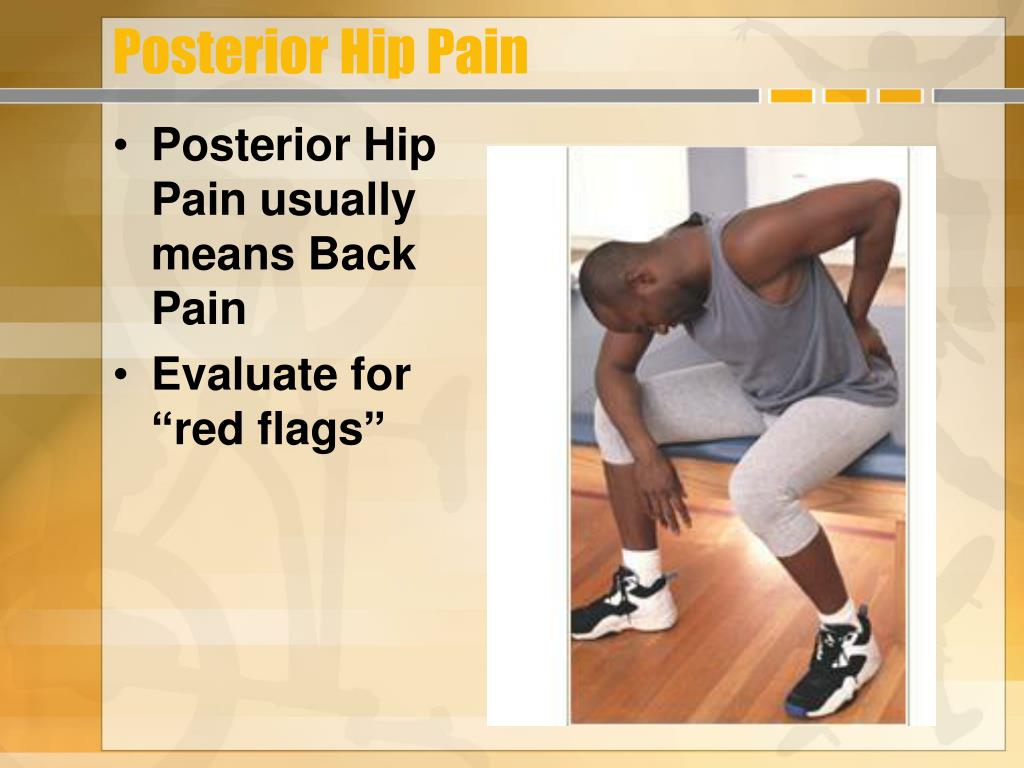 Posterior Hip Pain

• Posterior Hip Pain usually means Back Pain
• Evaluate for “red flags”